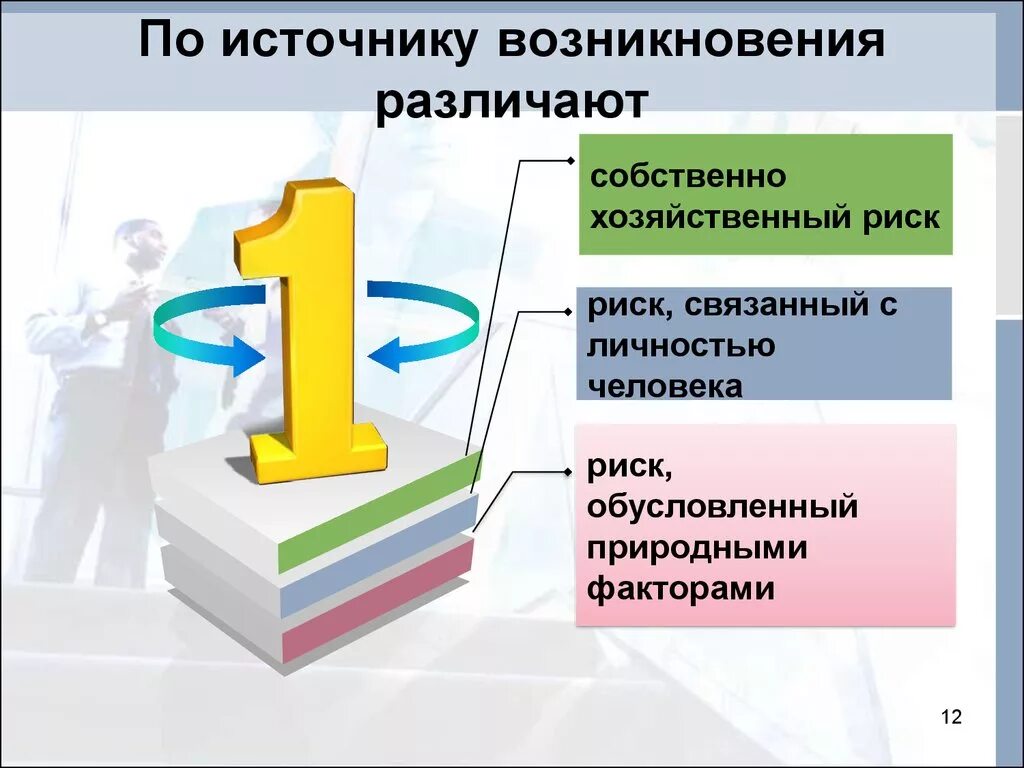 По источнику возникновения различают

1

собственно хозяйственный риск

риск, связанный с личностью человека

риск, обусловленный природными факторами

12